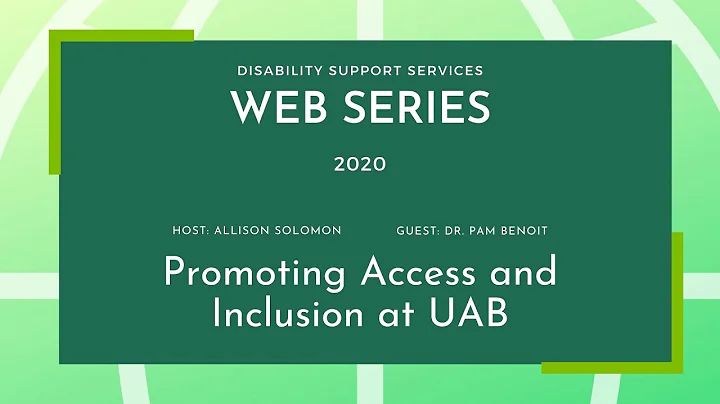 DISABILITY SUPPORT SERVICES
WEB SERIES

2020

HOST: ALLISON SOLOMON

GUEST: DR. PAM BENOIT

Promoting Access and Inclusion at UAB